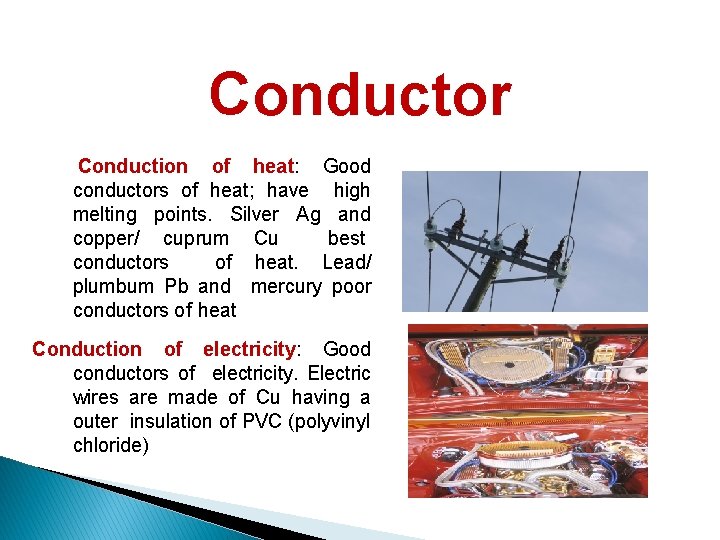 Conductor

Conduction of heat: Good conductors of heat; have high melting points. Silver Ag and copper/ cuprum Cu best conductors of heat. Lead/ plumbum Pb and mercury poor conductors of heat

Conduction of electricity: Good conductors of electricity. Electric wires are made of Cu having a outer insulation of PVC (polyvinyl chloride)